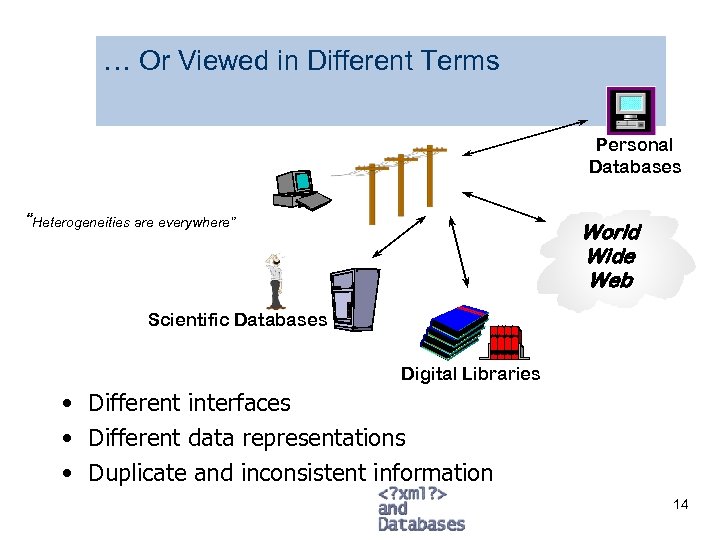 … Or Viewed in Different Terms

Personal Databases

"Heterogeneities are everywhere"

World Wide Web

Scientific Databases

Digital Libraries

• Different interfaces
• Different data representations
• Duplicate and inconsistent information

<?xml?> and Databases

14